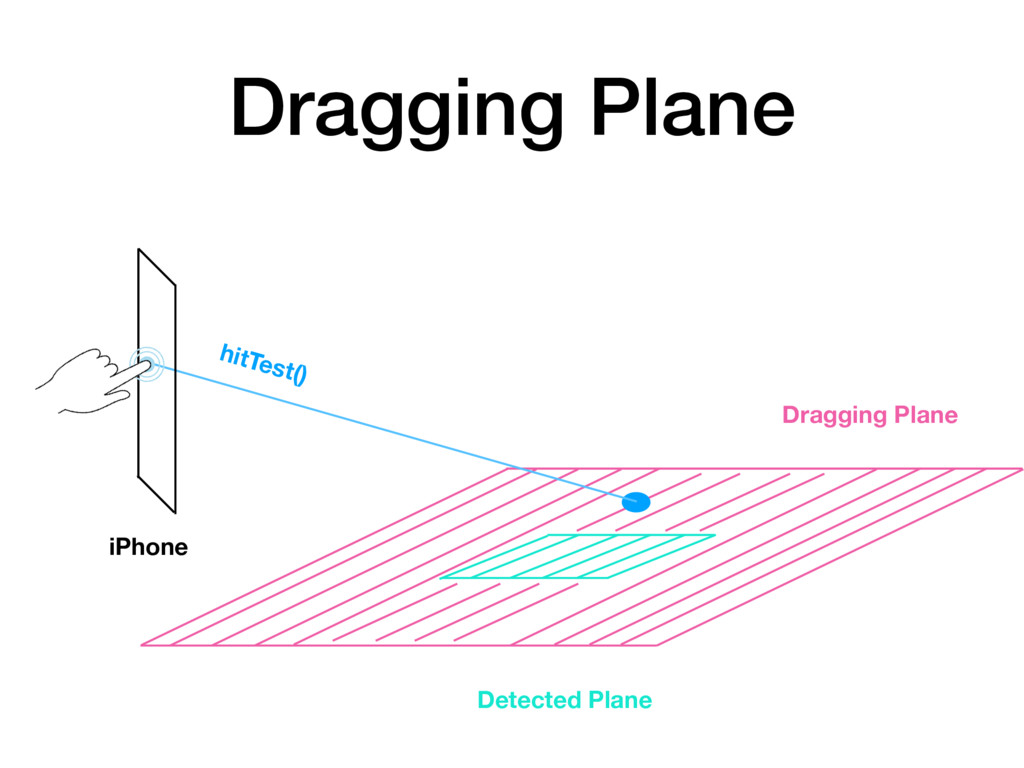 Dragging Plane

hitTest()

Dragging Plane

iPhone

Detected Plane